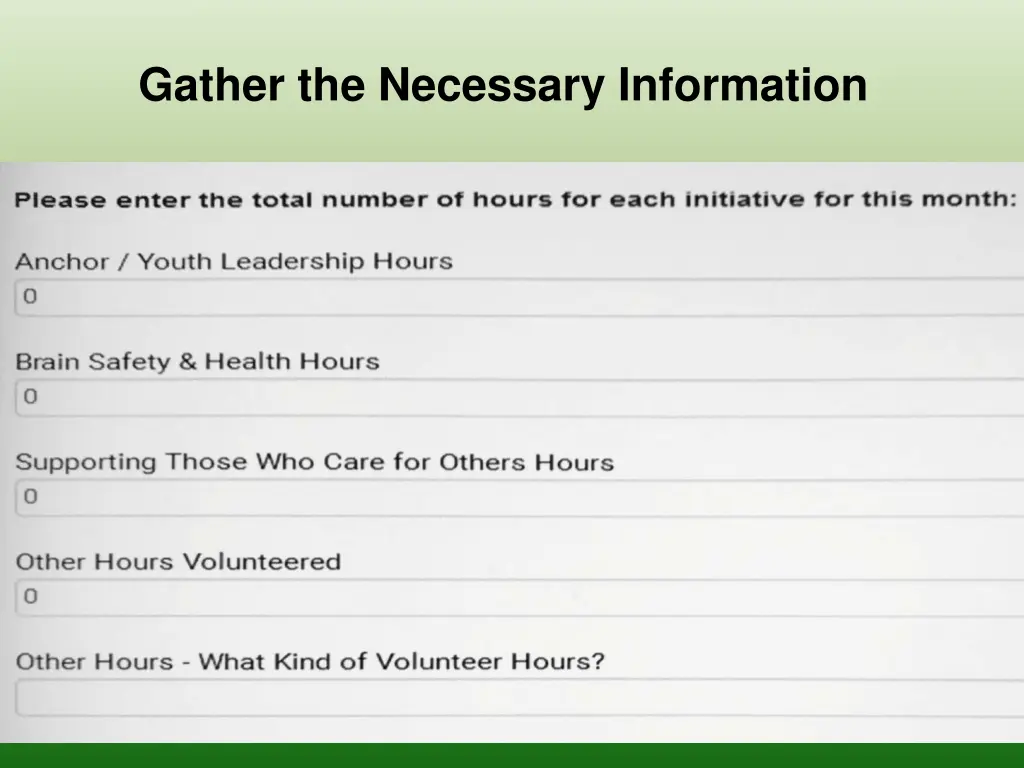 Gather the Necessary Information

Please enter the total number of hours for each initiative for this month:

Anchor / Youth Leadership Hours

0

Brain Safety & Health Hours

0

Supporting Those Who Care for Others Hours

0

Other Hours Volunteered

0

Other Hours - What Kind of Volunteer Hours?